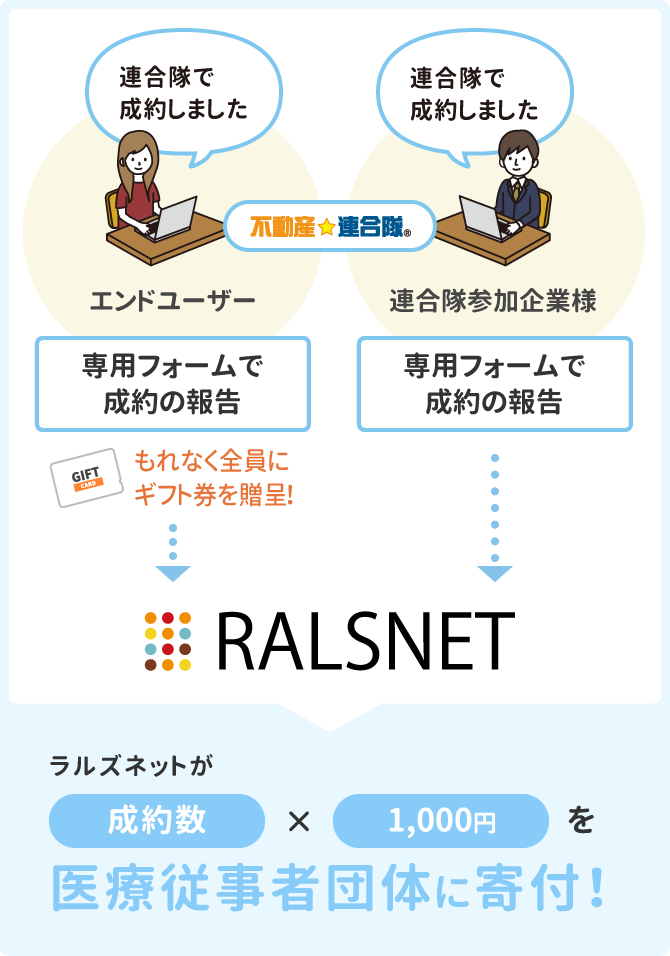 連合隊で成約しました

連合隊で成約しました

不動産★連合隊®

エンドユーザー

連合隊参加企業様

専用フォームで成約の報告

専用フォームで成約の報告

GIFT CARD

もれなく全員にギフト券を贈呈!

RALSNET

ラルズネットが

成約数 × 1,000円 を

医療従事者団体に寄付!